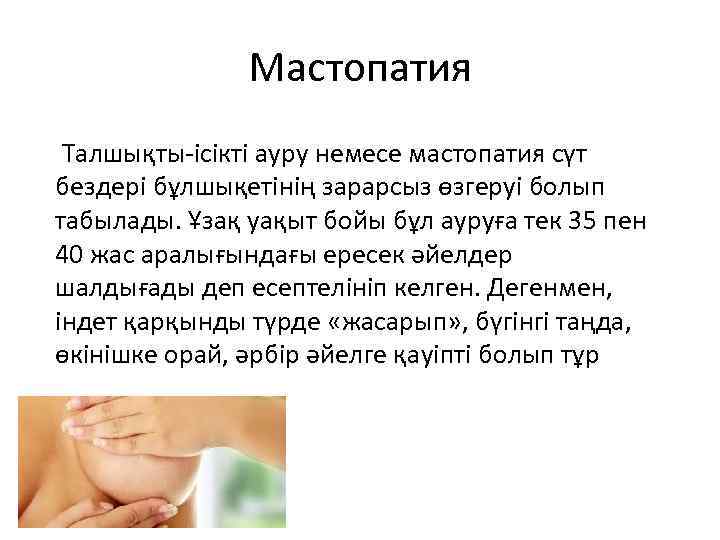 Мастопатия

Талшықты-ісікті ауру немесе мастопатия сүт бездері бұлшықетінің зарарсыз өзгеруі болып табылады. Ұзақ уақыт бойы бұл ауруға тек 35 пен 40 жас аралығындағы ересек әйелдер шалдығады деп есептелініп келген. Дегенмен, індет қарқынды түрде «жасарып», бүгінгі таңда, өкінішке орай, әрбір әйелге қауіпті болып тұр